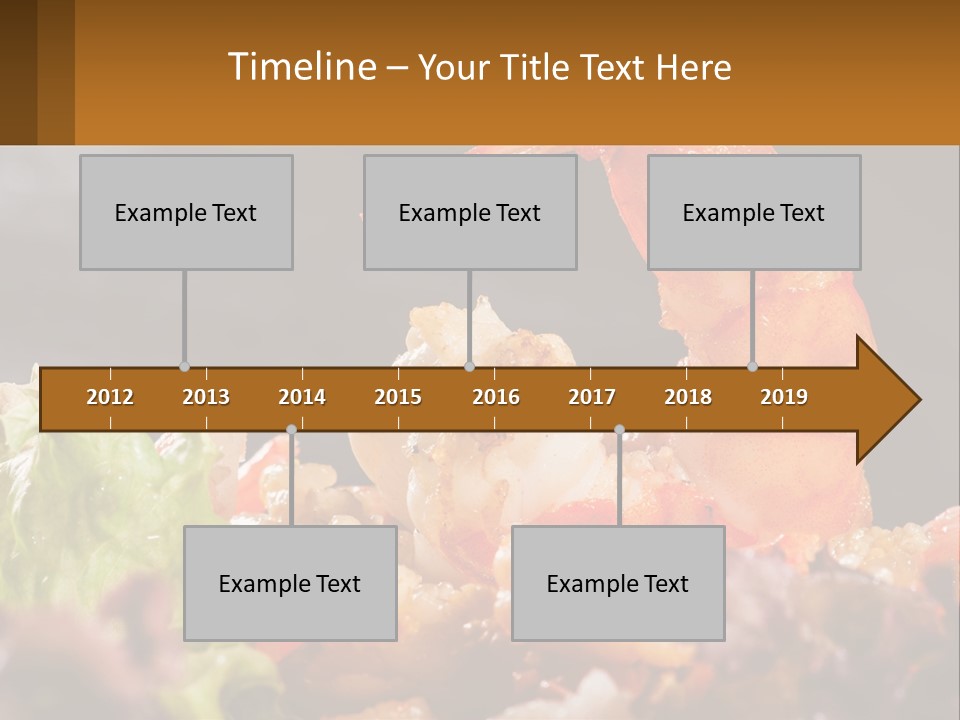 Timeline – Your Title Text Here

Example Text

Example Text

Example Text

2012 2013 2014 2015 2016 2017 2018 2019

Example Text

Example Text